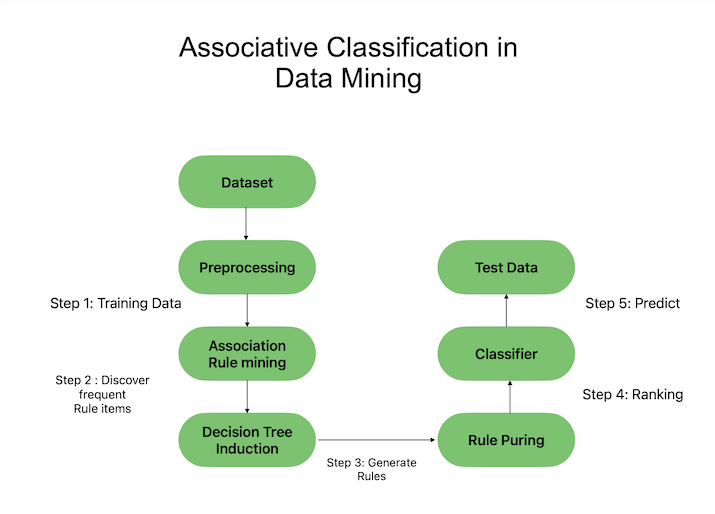 Associative Classification in Data Mining

Dataset

Preprocessing

Step 1: Training Data

Association Rule mining

Step 2 : Discover frequent Rule items

Decision Tree Induction

Step 3: Generate Rules

Rule Puring

Step 4: Ranking

Classifier

Step 5: Predict

Test Data